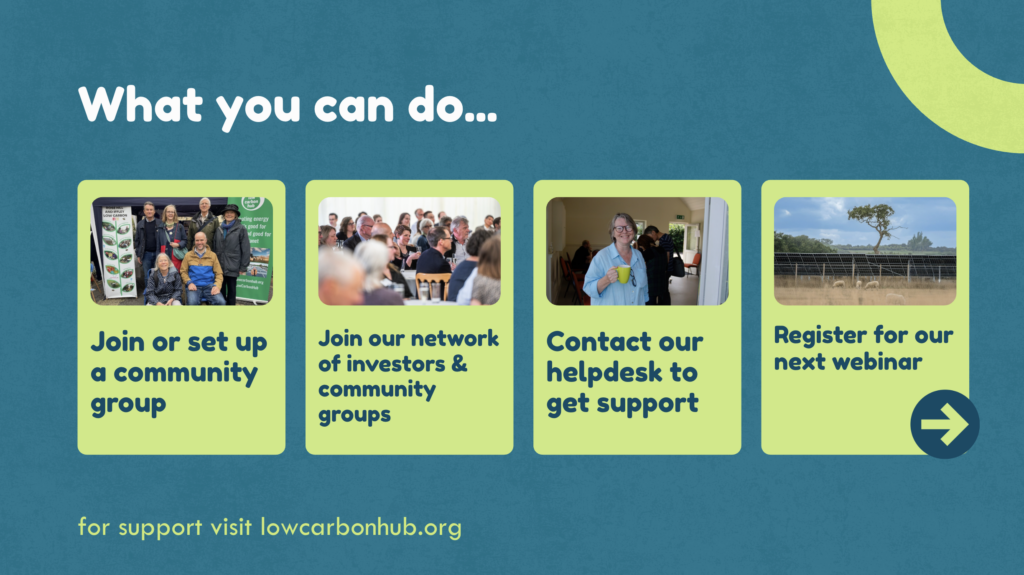 What you can do...

Join or set up a community group

Join our network of investors & community groups

Contact our helpdesk to get support

Register for our next webinar

for support visit lowcarbonhub.org